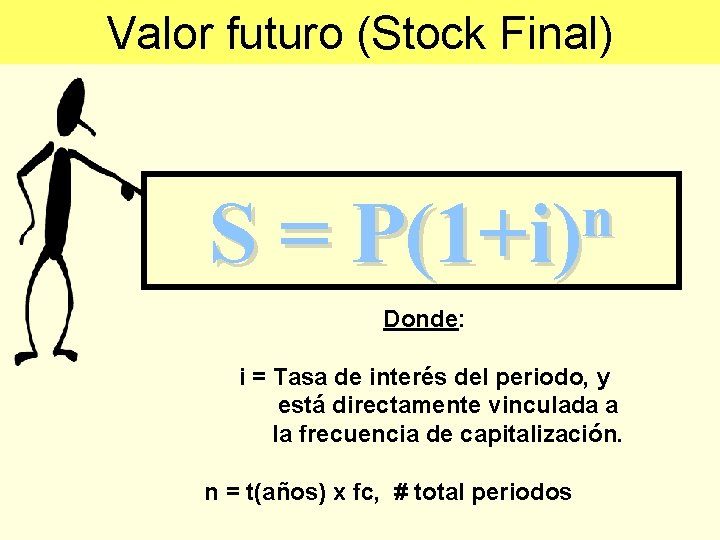 Valor futuro (Stock Final)

$S = P(1+i)^n$

Donde:

i = Tasa de interés del periodo, y está directamente vinculada a la frecuencia de capitalización.

n = t(años) x fc,  # total periodos